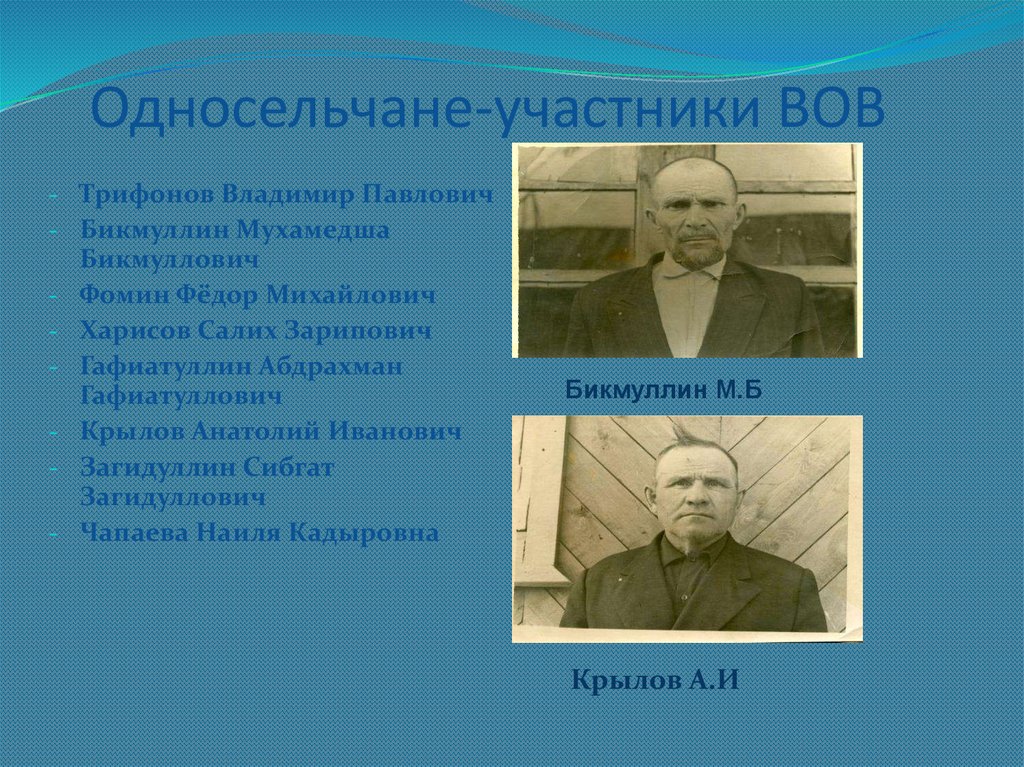 Односельчане-участники ВОВ

- Трифонов Владимир Павлович
- Бикмуллин Мухамедша Бикмуллович
- Фомин Фёдор Михайлович
- Харисов Салих Зарипович
- Гафиатуллин Абдрахман Гафиатуллович
- Крылов Анатолий Иванович
- Загидуллин Сибгат Загидуллович
- Чапаева Наиля Кадыровна

Бикмуллин М.Б

Крылов А.И